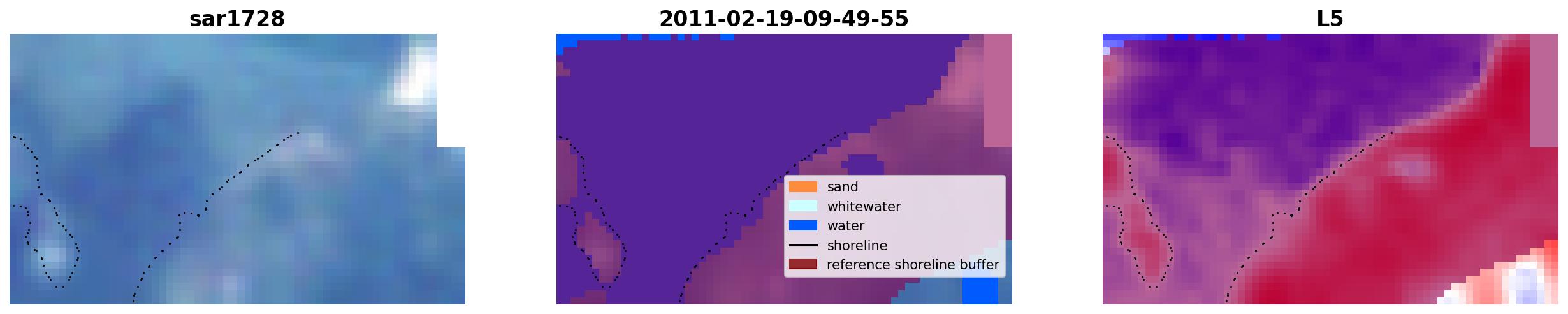 sar1728

2011-02-19-09-49-55

sand
whitewater
water
shoreline
reference shoreline buffer

L5